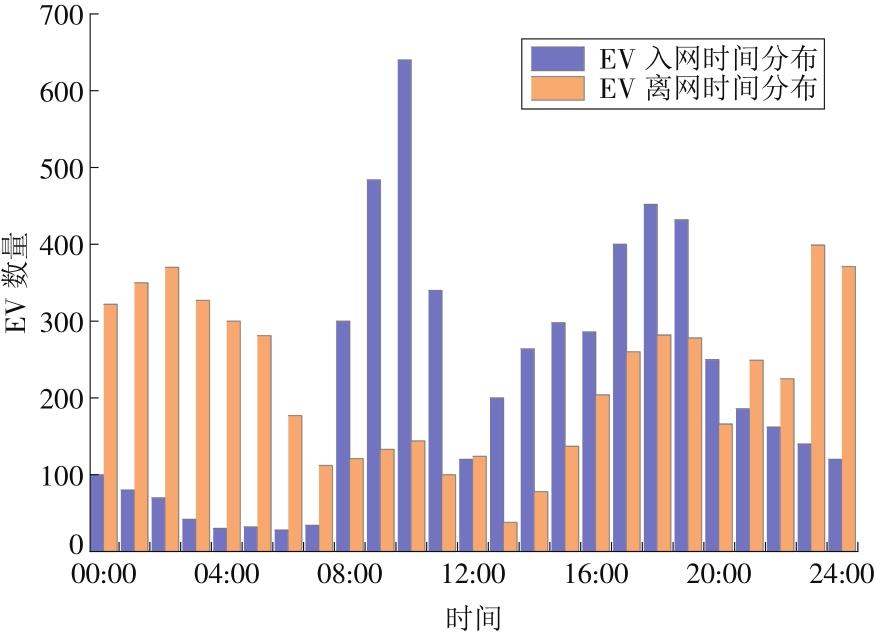 700
600
500
400
300
200
100
0
EV 数量

EV 入网时间分布
EV 离网时间分布

00:00
04:00
08:00
12:00
16:00
20:00
24:00
时间